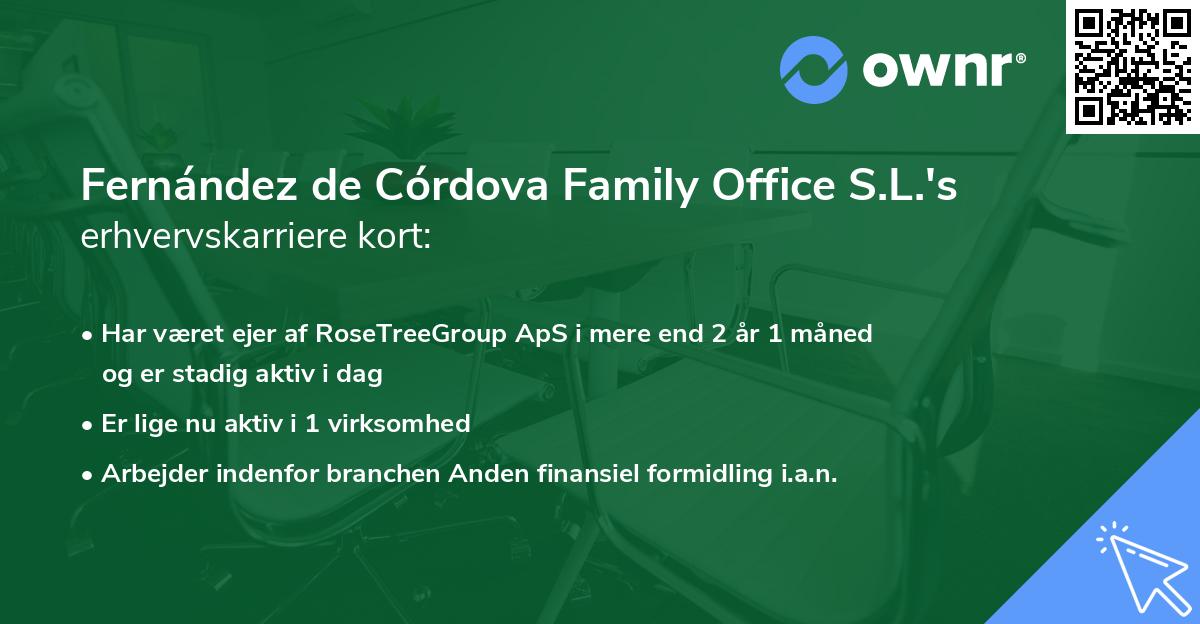 ownr®

Fernández de Córdova Family Office S.L.'s erhvervskarriere kort:

• Har været ejer af RoseTreeGroup ApS i mere end 2 år 1 måned og er stadig aktiv i dag

• Er lige nu aktiv i 1 virksomhed

• Arbejder indenfor branchen Anden finansiel formidling i.a.n.